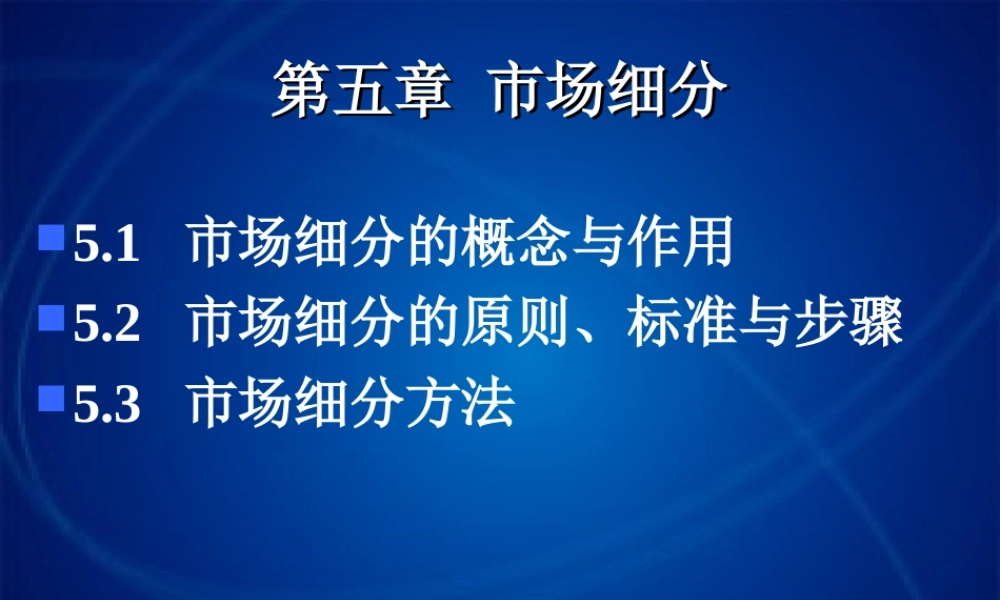 第五章 市场细分

5.1 市场细分的概念与作用

5.2 市场细分的原则、标准与步骤

5.3 市场细分方法